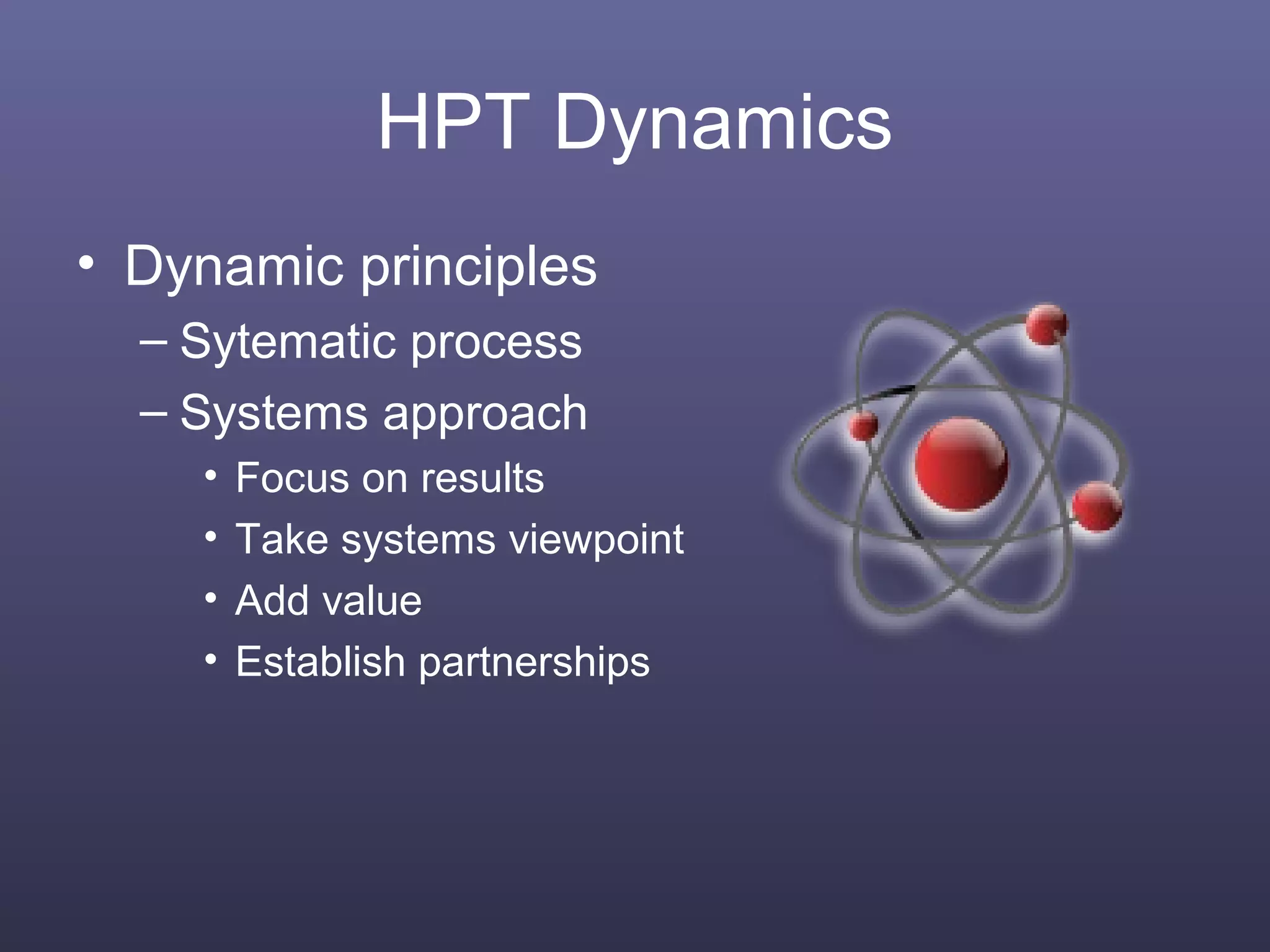 HPT Dynamics

• Dynamic principles
– Sytematic process
– Systems approach
• Focus on results
• Take systems viewpoint
• Add value
• Establish partnerships